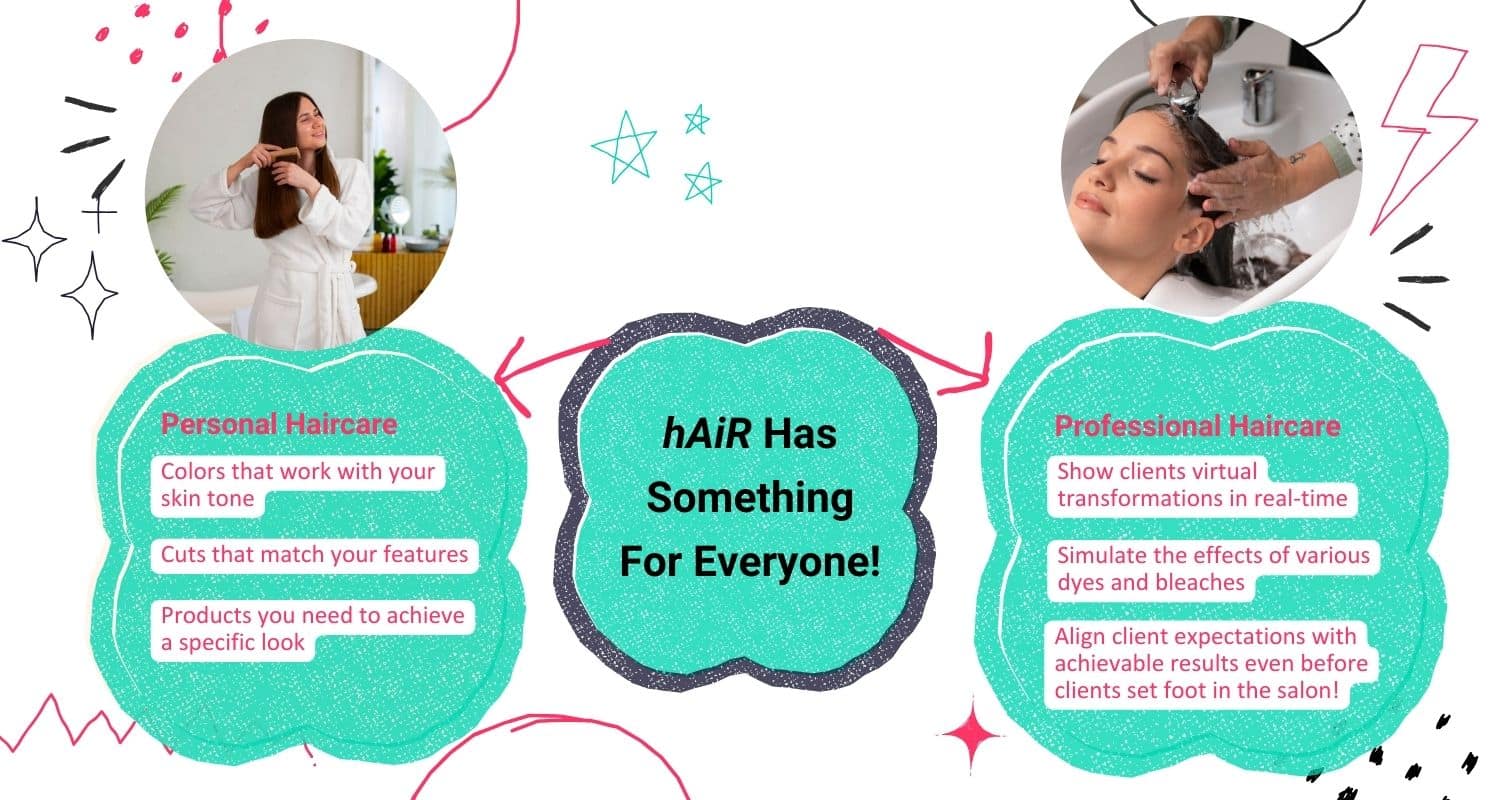 Personal Haircare

Colors that work with your skin tone

Cuts that match your features

Products you need to achieve a specific look

hAiR Has Something For Everyone!

Professional Haircare

Show clients virtual transformations in real-time

Simulate the effects of various dyes and bleaches

Align client expectations with achievable results even before clients set foot in the salon!